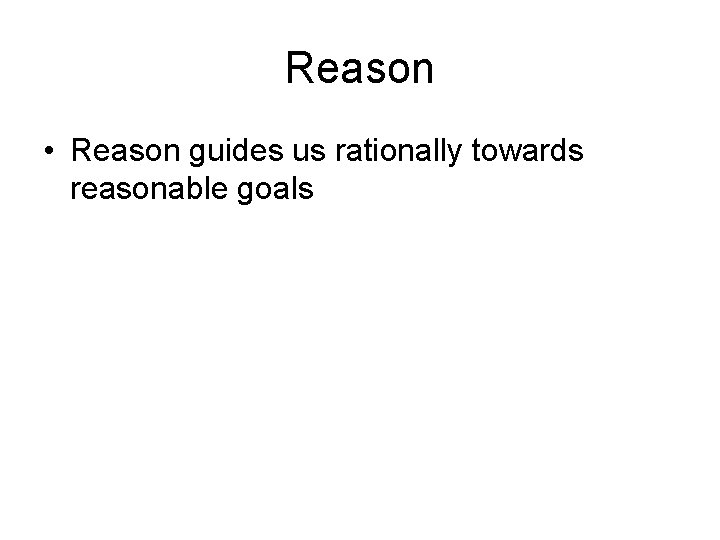 Reason

• Reason guides us rationally towards reasonable goals